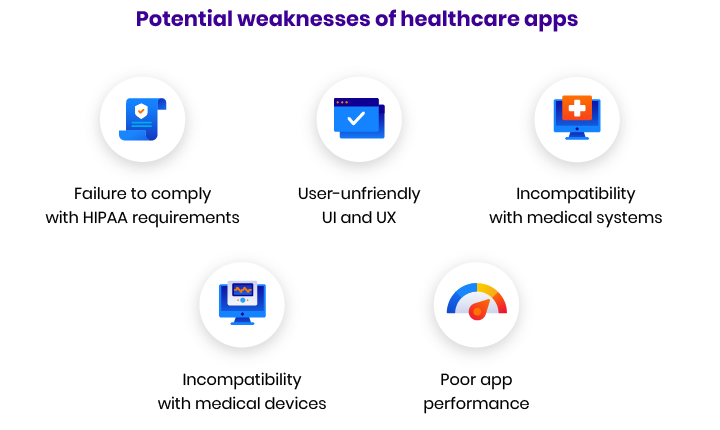 Potential weaknesses of healthcare apps

Failure to comply with HIPAA requirements

User-unfriendly UI and UX

Incompatibility with medical systems

Incompatibility with medical devices

Poor app performance